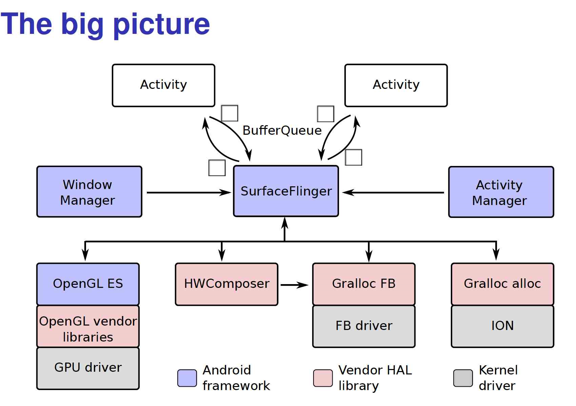 The big picture

Activity

Activity

BufferQueue

Window Manager

SurfaceFlinger

Activity Manager

OpenGL ES

OpenGL vendor libraries

GPU driver

HWComposer

Gralloc FB

FB driver

Gralloc alloc

ION

Android framework

Vendor HAL library

Kernel driver